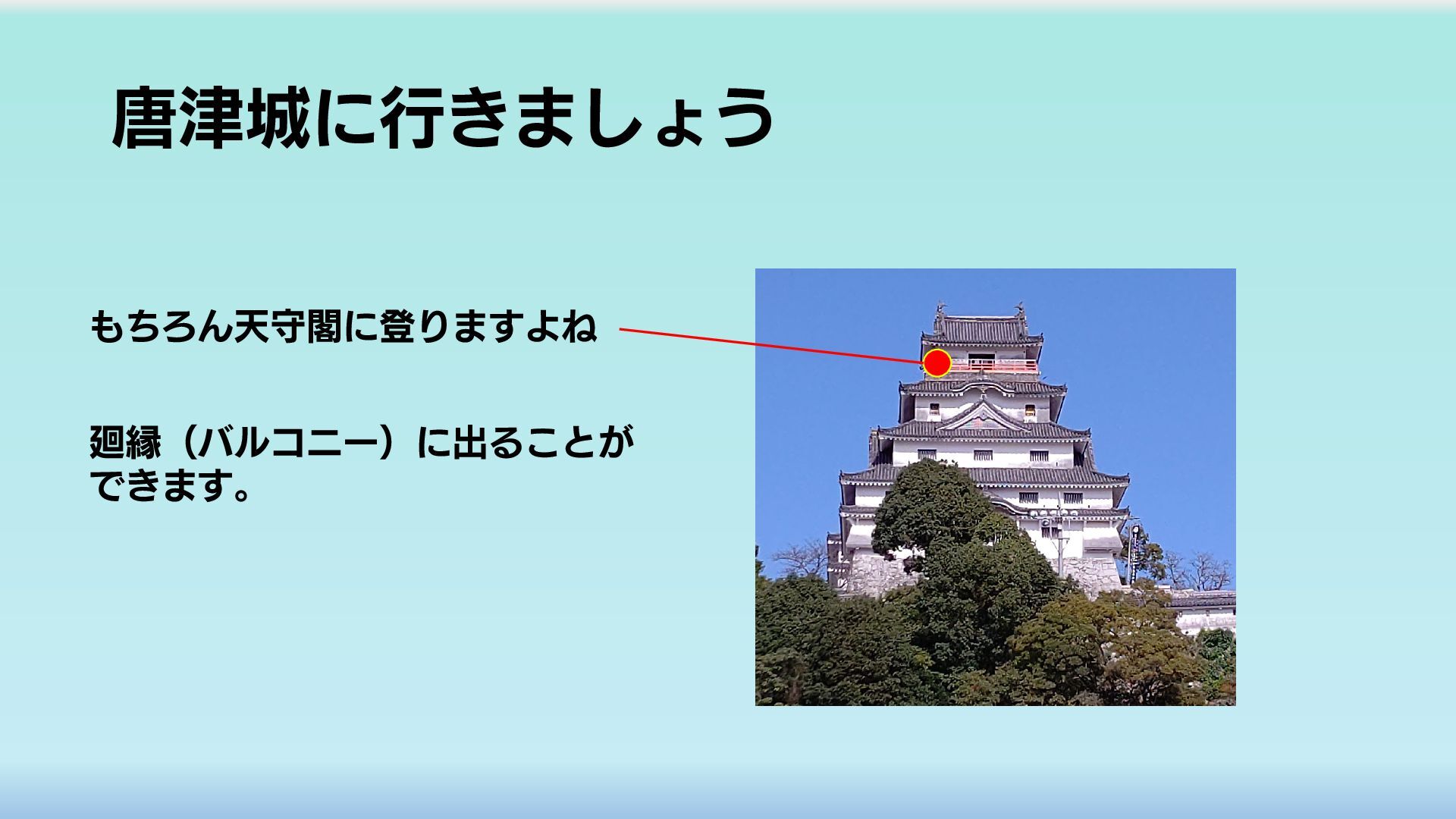 唐津城に行きましょう

もちろん天守閣に登りますよね

廻縁（バルコニー）に出ることができます。